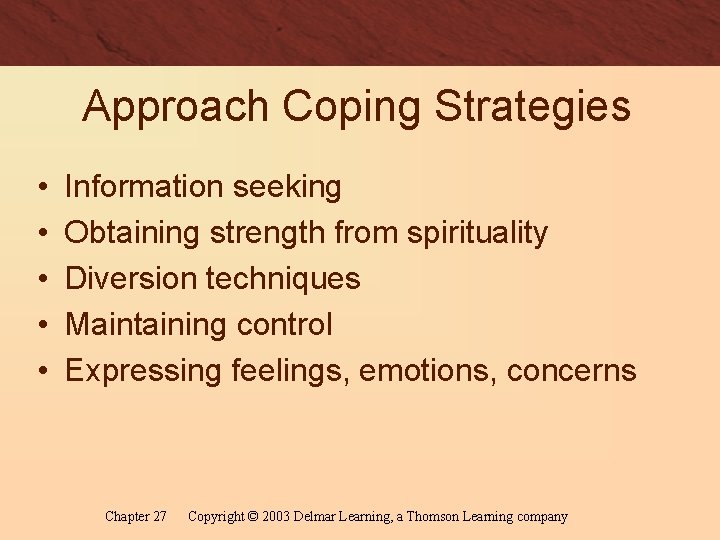 Approach Coping Strategies

• Information seeking
• Obtaining strength from spirituality
• Diversion techniques
• Maintaining control
• Expressing feelings, emotions, concerns

Chapter 27 Copyright © 2003 Delmar Learning, a Thomson Learning company